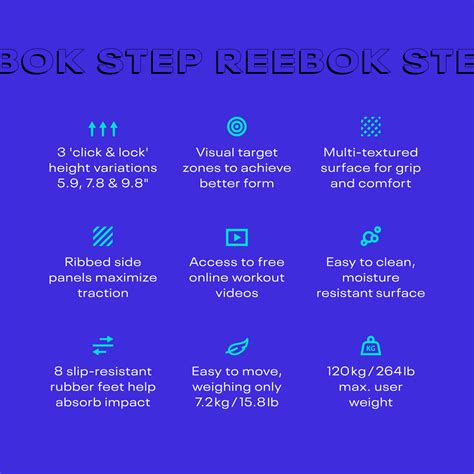 BOK STEP REEBOK STE

3 'click & lock' height variations 5.9, 7.8 & 9.8"

Visual target zones to achieve better form

Multi-textured surface for grip and comfort

Ribbed side panels maximize traction

Access to free online workout videos

Easy to clean, moisture resistant surface

8 slip-resistant rubber feet help absorb impact

Easy to move, weighing only 7.2kg / 15.8lb

KG

120kg / 264lb max. user weight